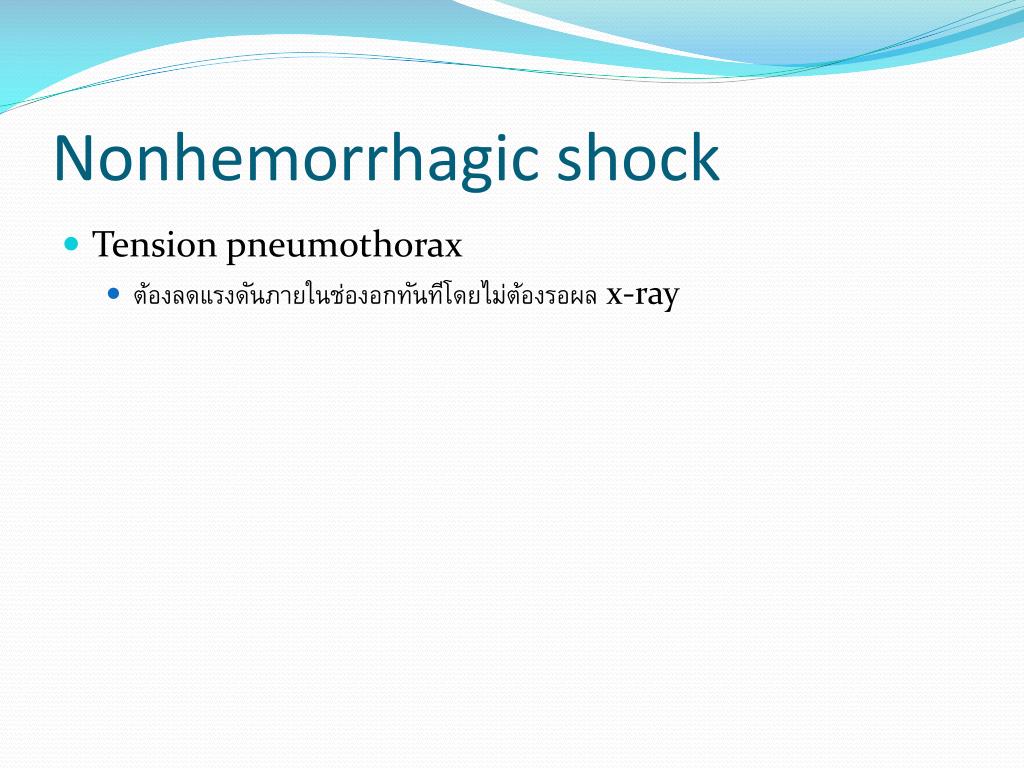 Nonhemorrhagic shock

Tension pneumothorax

ต้องลดแรงดันภายในช่องอกทันทีโดยไม่ต้องรอผล x-ray